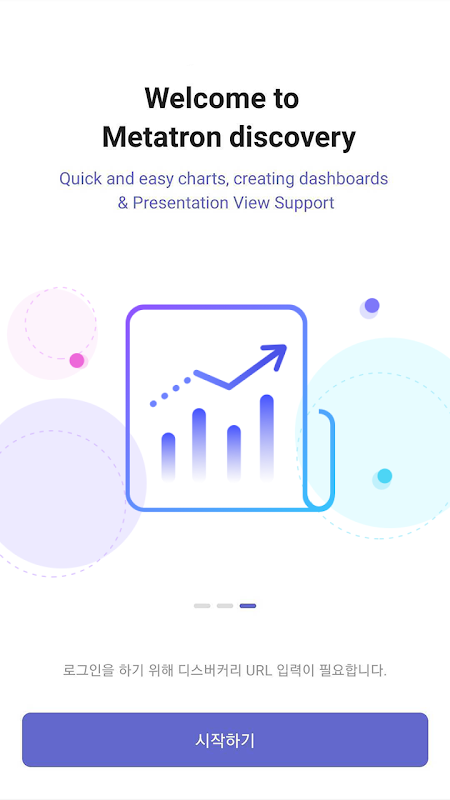 Welcome to
Metatron discovery

Quick and easy charts, creating dashboards & Presentation View Support

로그인을 하기 위해 디스버커리 URL 입력이 필요합니다.

시작하기